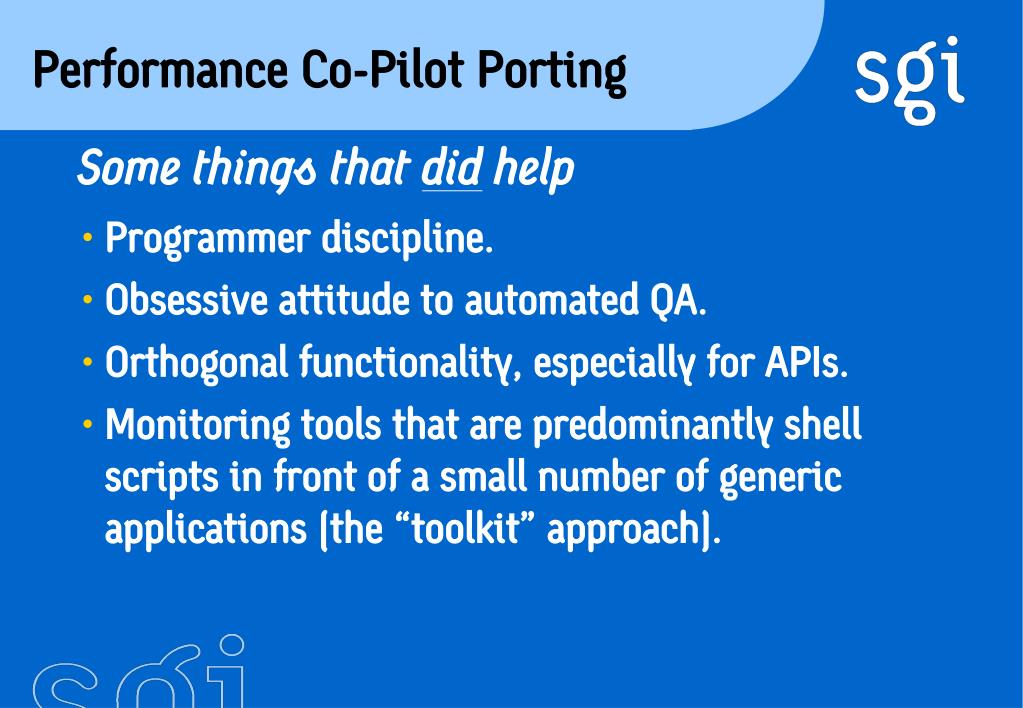 Performance Co-Pilot Porting

sgi

Some things that did help

• Programmer discipline.

• Obsessive attitude to automated QA.

• Orthogonal functionality, especially for APIs.

• Monitoring tools that are predominantly shell scripts in front of a small number of generic applications (the “toolkit” approach).

sgi